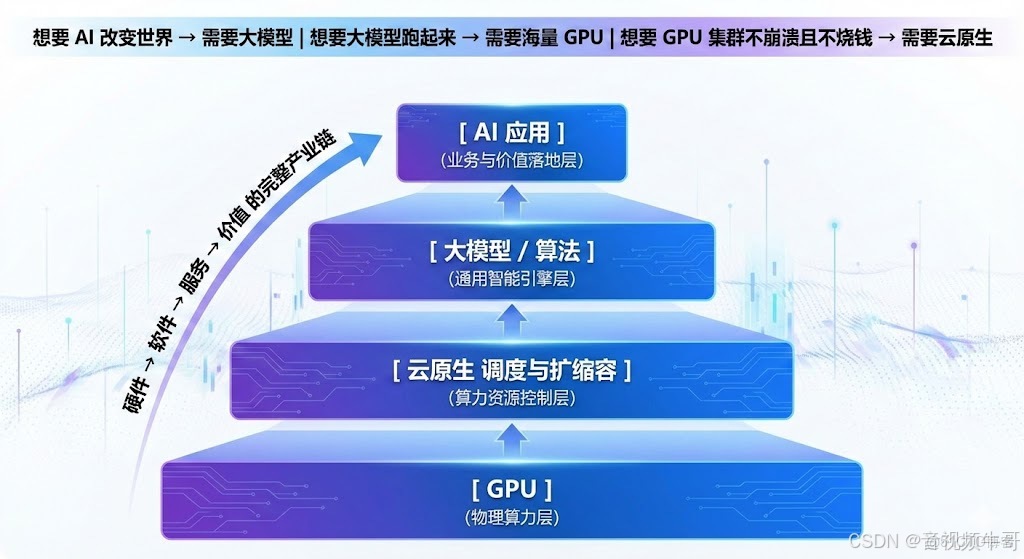 想要 AI 改变世界 → 需要大模型 | 想要大模型跑起来 → 需要海量 GPU | 想要 GPU 集群不崩溃且不烧钱 → 需要云原生

硬件 → 软件 → 服务 → 价值 的完整产业链

[ AI 应用 ]
(业务与价值落地层)

[ 大模型 / 算法 ]
(通用智能引擎层)

[ 云原生 调度与扩缩容 ]
(算力资源控制层)

[ GPU ]
(物理算力层)

CSDN @音视频牛哥